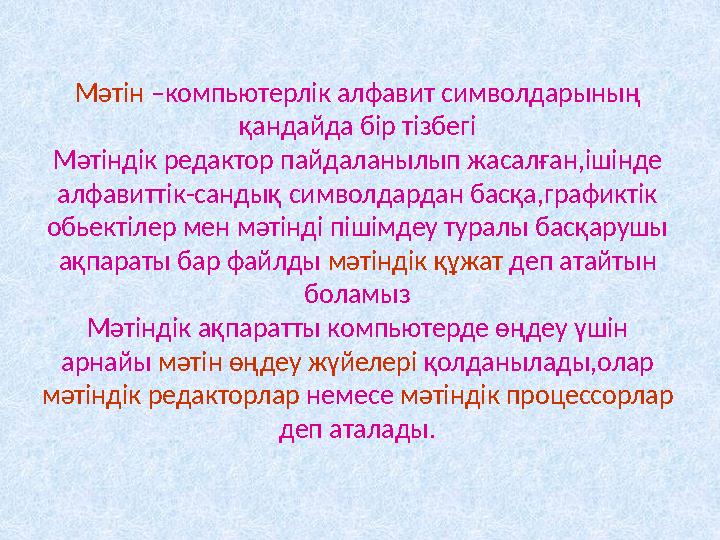 Мәтін –компьютерлік алфавит символдарының қандайда бір тізбегі
Мәтіндік редактор пайдаланылып жасалған,ішінде алфавиттік-сандық символдардан басқа,графиктік обьектілер мен мәтінді пішімдеу туралы басқарушы ақпараты бар файлды мәтіндік құжат деп атайтын боламыз
Мәтіндік ақпаратты компьютерде өңдеу үшін арнайы мәтін өңдеу жүйелері қолданылады,олар мәтіндік редакторлар немесе мәтіндік процессорлар деп аталады.